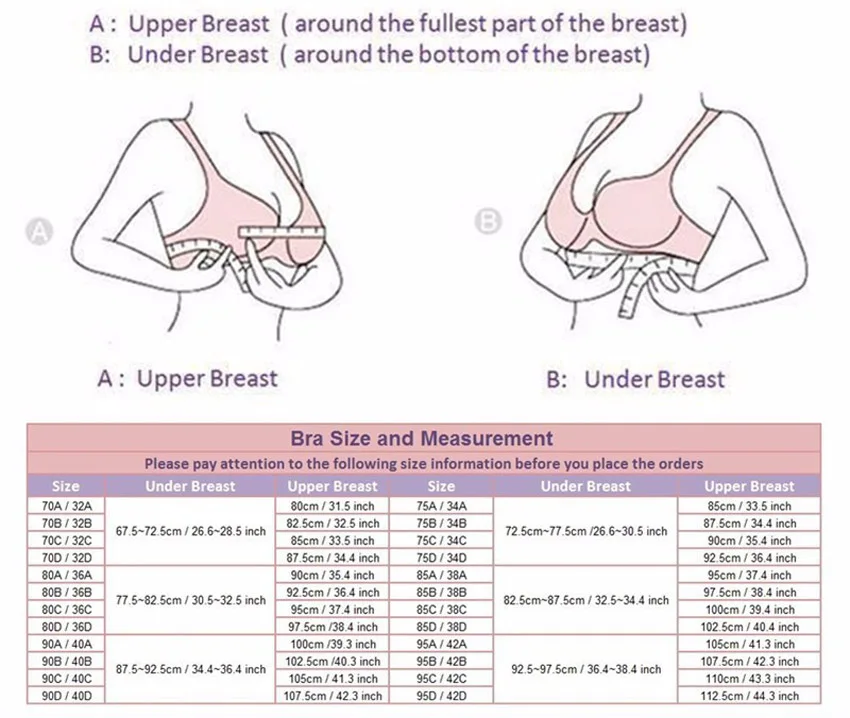 A : Upper Breast ( around the fullest part of the breast)
B: Under Breast ( around the bottom of the breast)

A

B

A : Upper Breast

B: Under Breast

Bra Size and Measurement

Please pay attention to the following size information before you place the orders

| Size | Under Breast | Upper Breast | Size | Under Breast | Upper Breast |
|---|---|---|---|---|---|
| 70A / 32A | 67.5~72.5cm / 26.6~28.5 inch | 80cm / 31.5 inch | 75A / 34A | 72.5cm~77.5cm /26.6~30.5 inch | 85cm / 33.5 inch |
| 70B / 32B | | 82.5cm / 32.5 inch | 75B / 34B | | 87.5cm / 34.4 inch |
| 70C / 32C | | 85cm / 33.5 inch | 75C / 34C | | 90cm / 35.4 inch |
| 70D / 32D | | 87.5cm / 34.4 inch | 75D / 34D | | 92.5cm / 36.4 inch |
| 80A / 36A | 77.5~82.5cm / 30.5~32.5 inch | 90cm / 35.4 inch | 85A / 38A | 82.5cm~87.5cm / 32.5~34.4 inch | 95cm / 37.4 inch |
| 80B / 36B | | 92.5cm / 36.4 inch | 85B / 38B | | 97.5cm / 38.4 inch |
| 80C / 36C | | 95cm / 37.4 inch | 85C / 38C | | 100cm / 39.4 inch |
| 80D / 36D | | 97.5cm /38.4 inch | 85D / 38D | | 102.5cm / 40.4 inch |
| 90A / 40A | 87.5~92.5cm / 34.4~36.4 inch | 100cm /39.3 inch | 95A / 42A | 92.5~97.5cm / 36.4~38.4 inch | 105cm / 41.3 inch |
| 90B / 40B | | 102.5cm /40.3 inch | 95B / 42B | | 107.5cm / 42.3 inch |
| 90C / 40C | | 105cm / 41.3 inch | 95C / 42C | | 110cm / 43.3 inch |
| 90D / 40D | | 107.5cm / 42.3 inch | 95D / 42D | | 112.5cm / 44.3 inch |